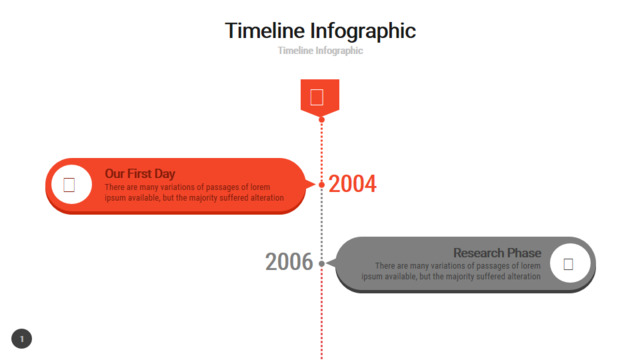 Timeline Infographic
Timeline Infographic

Our First Day
There are many variations of passages of lorem ipsum available, but the majority suffered alteration

2004

2006

Research Phase
There are many variations of passages of lorem ipsum available, but the majority suffered alteration

1